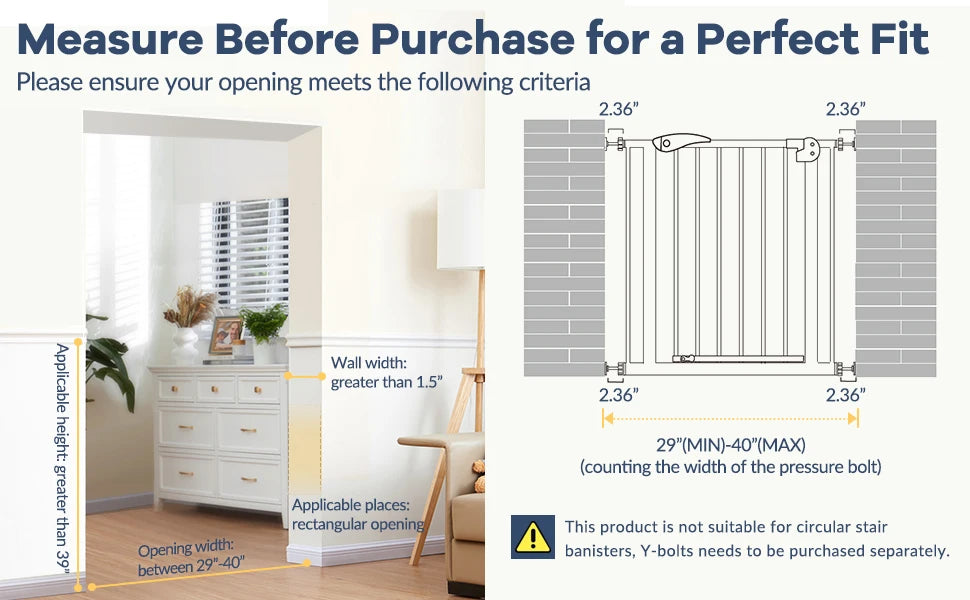 Measure Before Purchase for a Perfect Fit

Please ensure your opening meets the following criteria

Applicable height: greater than 39"

Wall width: greater than 1.5"

Applicable places: rectangular opening

Opening width: between 29"-40"

2.36"

2.36"

2.36"

2.36"

29"(MIN)-40"(MAX)
(counting the width of the pressure bolt)

This product is not suitable for circular stair banisters, Y-bolts needs to be purchased separately.